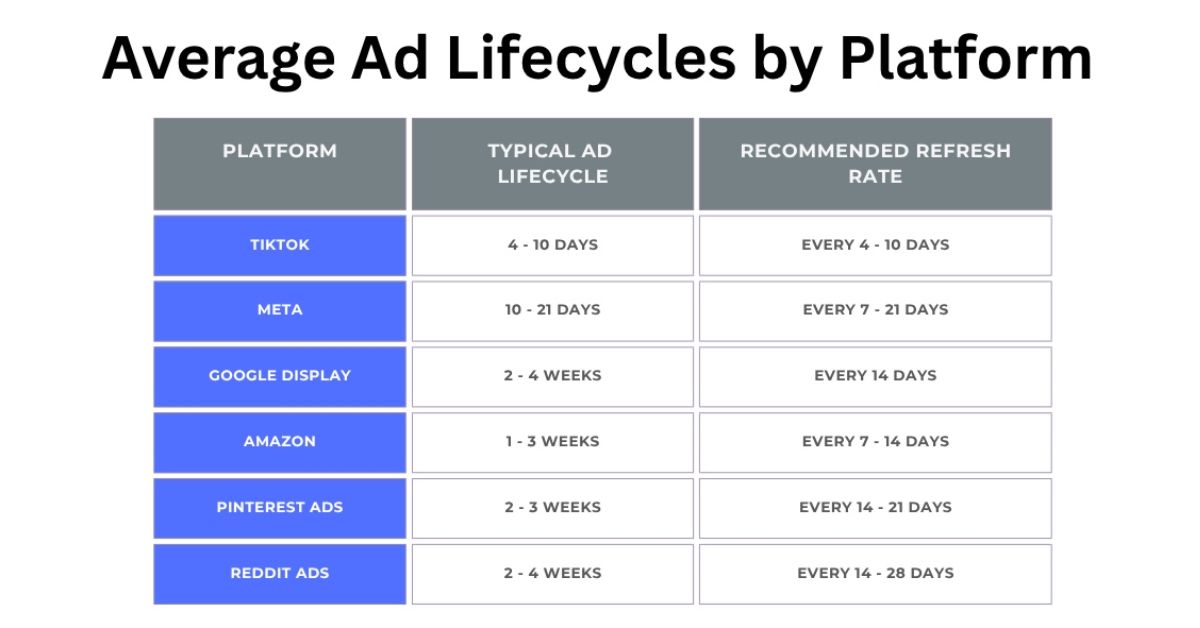 Average Ad Lifecycles by Platform

| PLATFORM | TYPICAL AD LIFECYCLE | RECOMMENDED REFRESH RATE |
|---|---|---|
| TIKTOK | 4 - 10 DAYS | EVERY 4 - 10 DAYS |
| META | 10 - 21 DAYS | EVERY 7 - 21 DAYS |
| GOOGLE DISPLAY | 2 - 4 WEEKS | EVERY 14 DAYS |
| AMAZON | 1 - 3 WEEKS | EVERY 7 - 14 DAYS |
| PINTEREST ADS | 2 - 3 WEEKS | EVERY 14 - 21 DAYS |
| REDDIT ADS | 2 - 4 WEEKS | EVERY 14 - 28 DAYS |